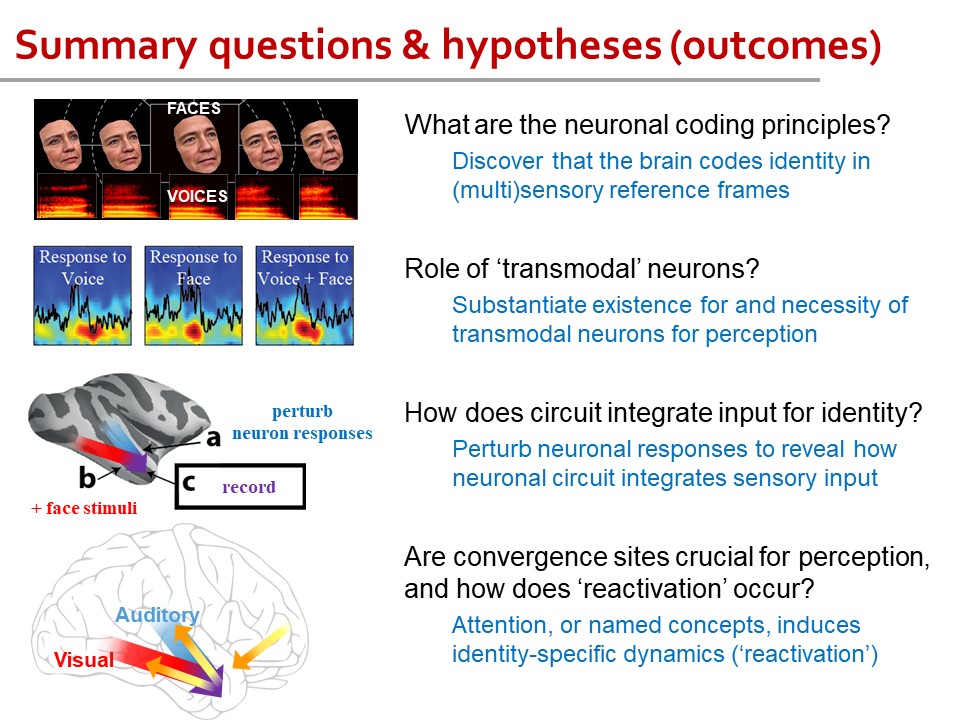 Summary questions & hypotheses (outcomes)

FACES

VOICES

Response to Voice

Response to Face

Response to Voice + Face

perturb neuron responses

a

b

c

record

+ face stimuli

Auditory

Visual

What are the neuronal coding principles?

Discover that the brain codes identity in (multi)sensory reference frames

Role of 'transmodal' neurons?

Substantiate existence for and necessity of transmodal neurons for perception

How does circuit integrate input for identity?

Perturb neuronal responses to reveal how neuronal circuit integrates sensory input

Are convergence sites crucial for perception, and how does 'reactivation' occur?

Attention, or named concepts, induces identity-specific dynamics ('reactivation')